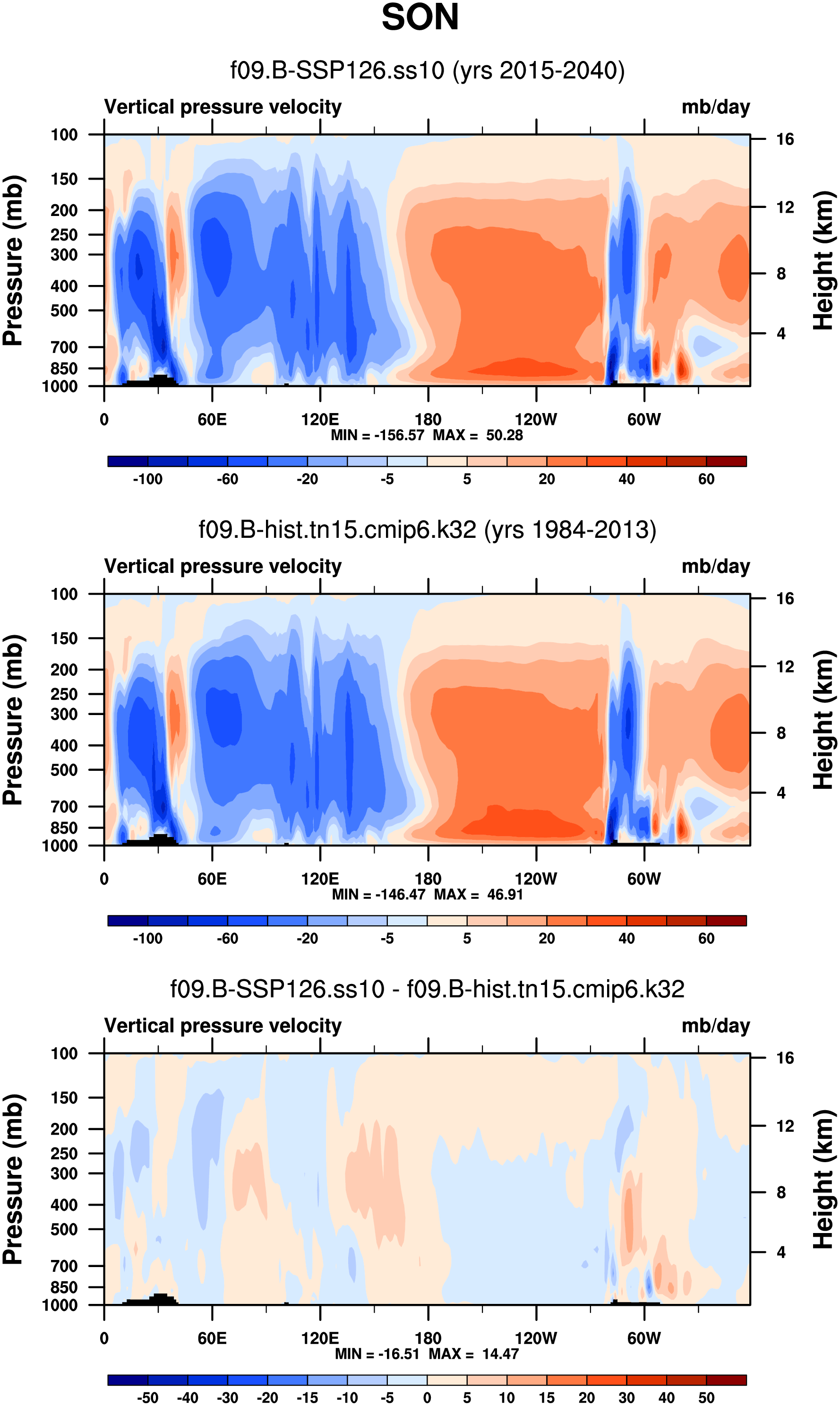 SON

f09.B-SSP126.ss10 (yrs 2015-2040)

Vertical pressure velocity mb/day

Pressure (mb)
100
150
200
250
300
400
500
700
850
1000

Height (km)
16
12
8
4

0 60E 120E 180 120W 60W

MIN = -156.57 MAX = 50.28

-100 -60 -20 -5 5 20 40 60

f09.B-hist.tn15.cmip6.k32 (yrs 1984-2013)

Vertical pressure velocity mb/day

Pressure (mb)
100
150
200
250
300
400
500
700
850
1000

Height (km)
16
12
8
4

0 60E 120E 180 120W 60W

MIN = -146.47 MAX = 46.91

-100 -60 -20 -5 5 20 40 60

f09.B-SSP126.ss10 - f09.B-hist.tn15.cmip6.k32

Vertical pressure velocity mb/day

Pressure (mb)
100
150
200
250
300
400
500
700
850
1000

Height (km)
16
12
8
4

0 60E 120E 180 120W 60W

MIN = -16.51 MAX = 14.47

-50 -40 -30 -20 -15 -10 -5 0 5 10 15 20 30 40 50